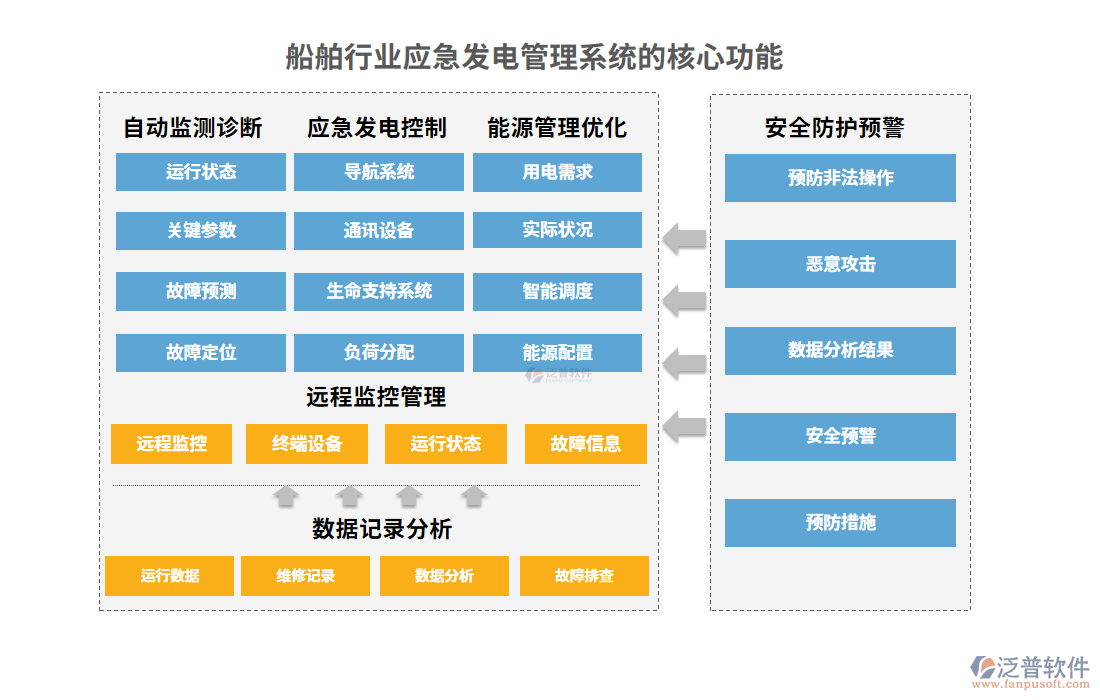 船舶行业应急发电管理系统的核心功能

自动监测诊断
运行状态
关键参数
故障预测
故障定位

应急发电控制
导航系统
通讯设备
生命支持系统
负荷分配

能源管理优化
用电需求
实际状况
智能调度
能源配置

泛普软件

远程监控管理
远程监控
终端设备
运行状态
故障信息

数据记录分析
运行数据
维修记录
数据分析
故障排查

安全防护预警
预防非法操作
恶意攻击
数据分析结果
安全预警
预防措施

泛普软件
www.fanpusoft.com